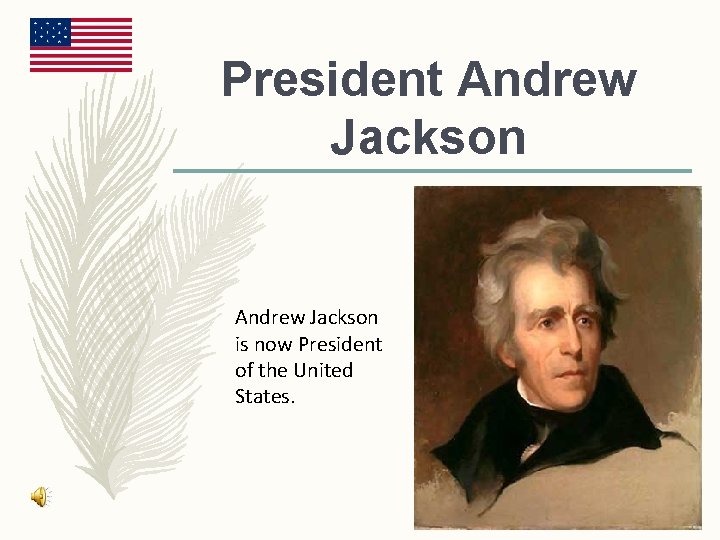 President Andrew Jackson

Andrew Jackson is now President of the United States.